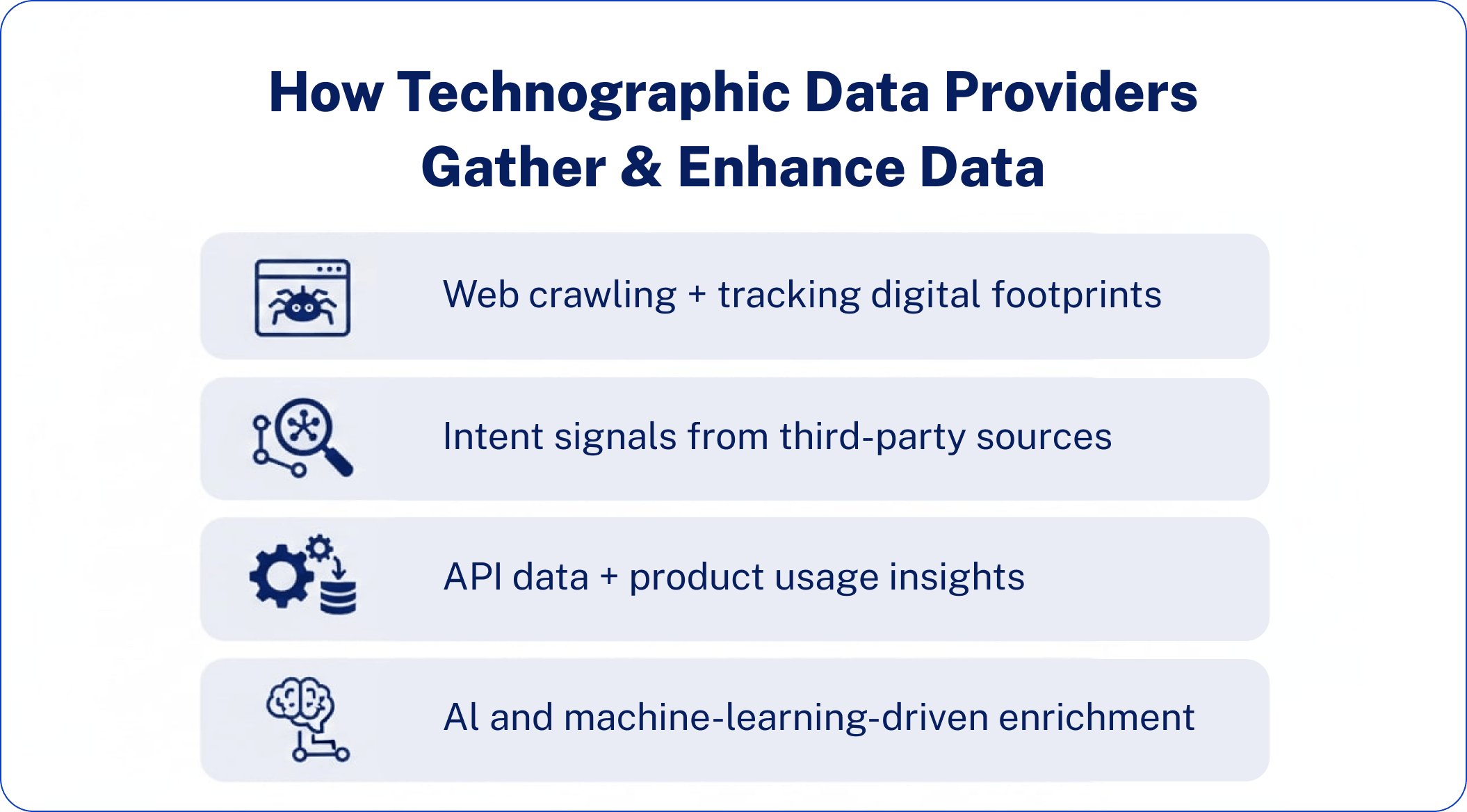 How Technographic Data Providers Gather & Enhance Data

Web crawling + tracking digital footprints

Intent signals from third-party sources

API data + product usage insights

AI and machine-learning-driven enrichment